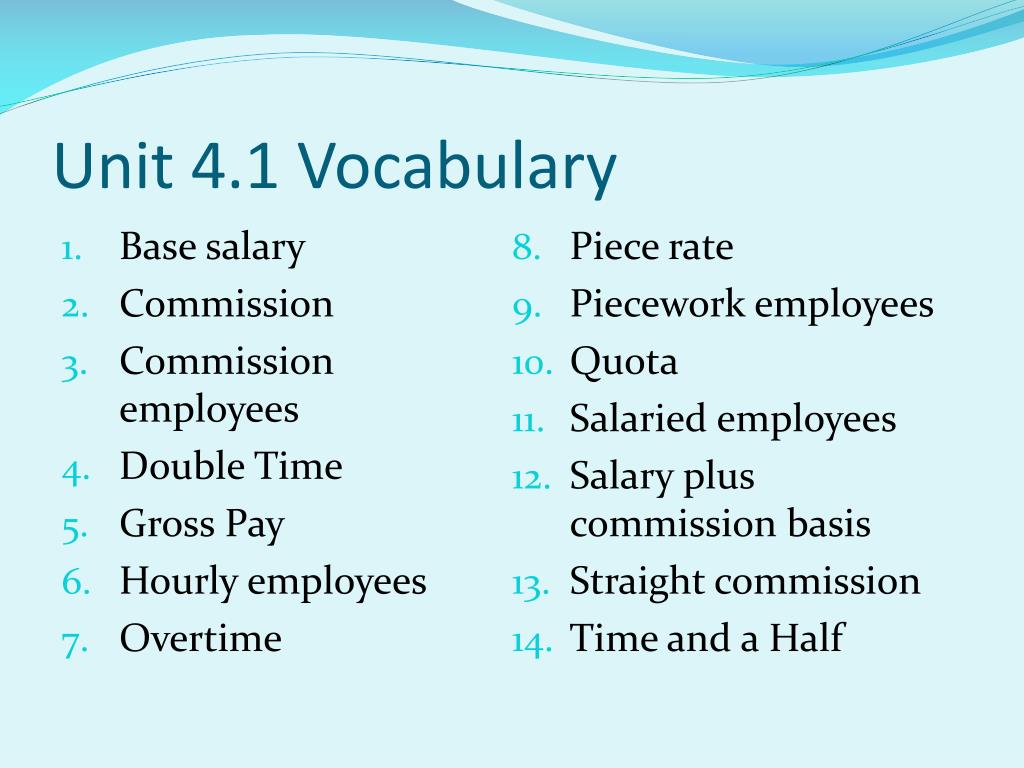 Unit 4.1 Vocabulary

1. Base salary
2. Commission
3. Commission employees
4. Double Time
5. Gross Pay
6. Hourly employees
7. Overtime

8. Piece rate
9. Piecework employees
10. Quota
11. Salaried employees
12. Salary plus commission basis
13. Straight commission
14. Time and a Half